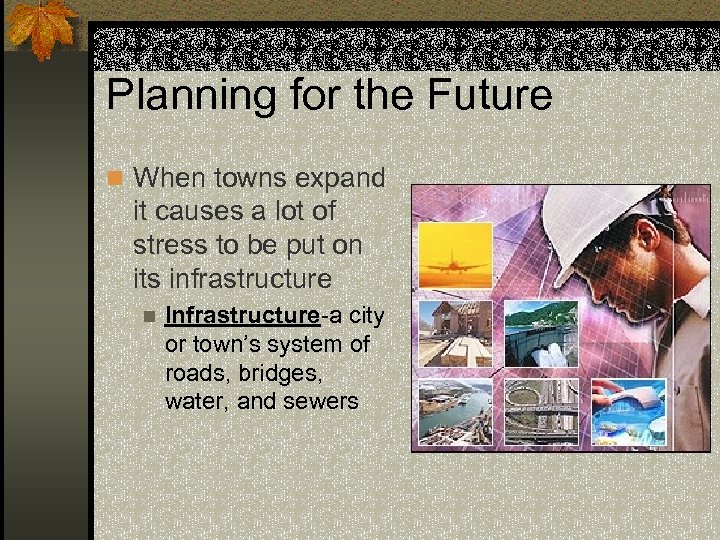 Planning for the Future

When towns expand it causes a lot of stress to be put on its infrastructure

Infrastructure-a city or town's system of roads, bridges, water, and sewers